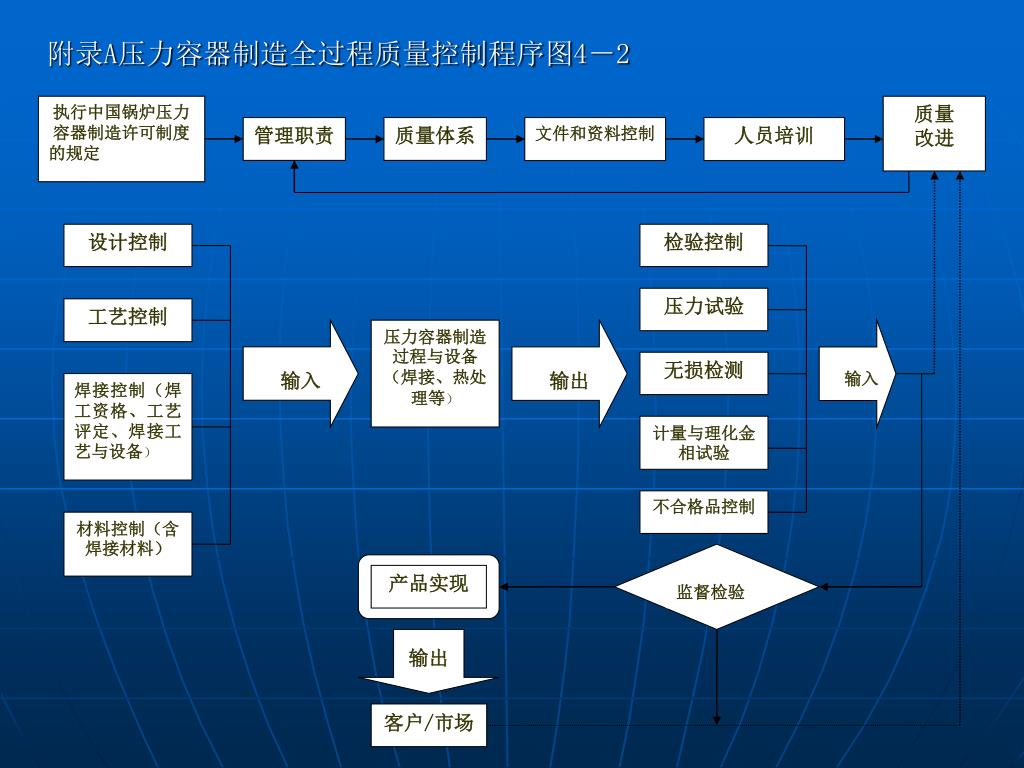 附录A压力容器制造全过程质量控制程序图4－2

执行中国锅炉压力容器制造许可制度的规定

管理职责

质量体系

文件和资料控制

人员培训

质量改进

设计控制

工艺控制

焊接控制（焊工资格、工艺评定、焊接工艺与设备）

材料控制（含焊接材料）

输入

压力容器制造过程与设备（焊接、热处理等）

输出

检验控制

压力试验

无损检测

计量与理化金相试验

不合格品控制

输入

产品实现

监督检验

输出

客户/市场